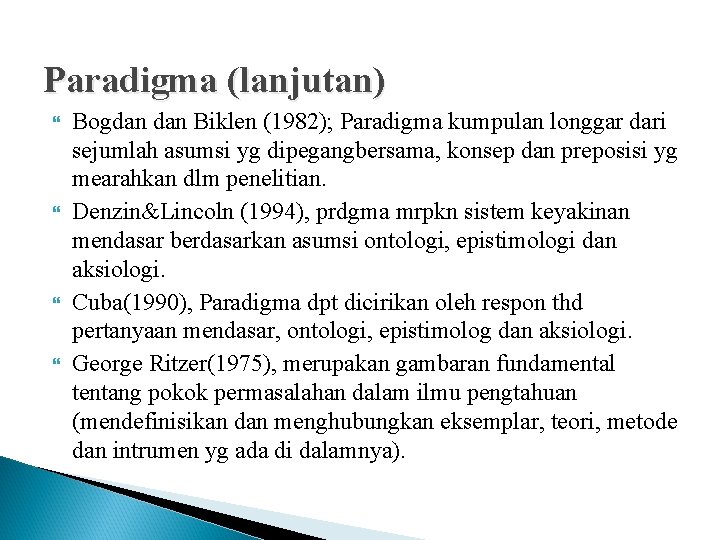 Paradigma (lanjutan)

Bogdan dan Biklen (1982); Paradigma kumpulan longgar dari sejumlah asumsi yg dipegangbersama, konsep dan preposisi yg mearahkan dlm penelitian.

Denzin&Lincoln (1994), prdgma mrpkn sistem keyakinan mendasar berdasarkan asumsi ontologi, epistimologi dan aksiologi.

Cuba(1990), Paradigma dpt dicirikan oleh respon thd pertanyaan mendasar, ontologi, epistimolog dan aksiologi.

George Ritzer(1975), merupakan gambaran fundamental tentang pokok permasalahan dalam ilmu pengtahuan (mendefinisikan dan menghubungkan eksemplar, teori, metode dan intrumen yg ada di dalamnya).